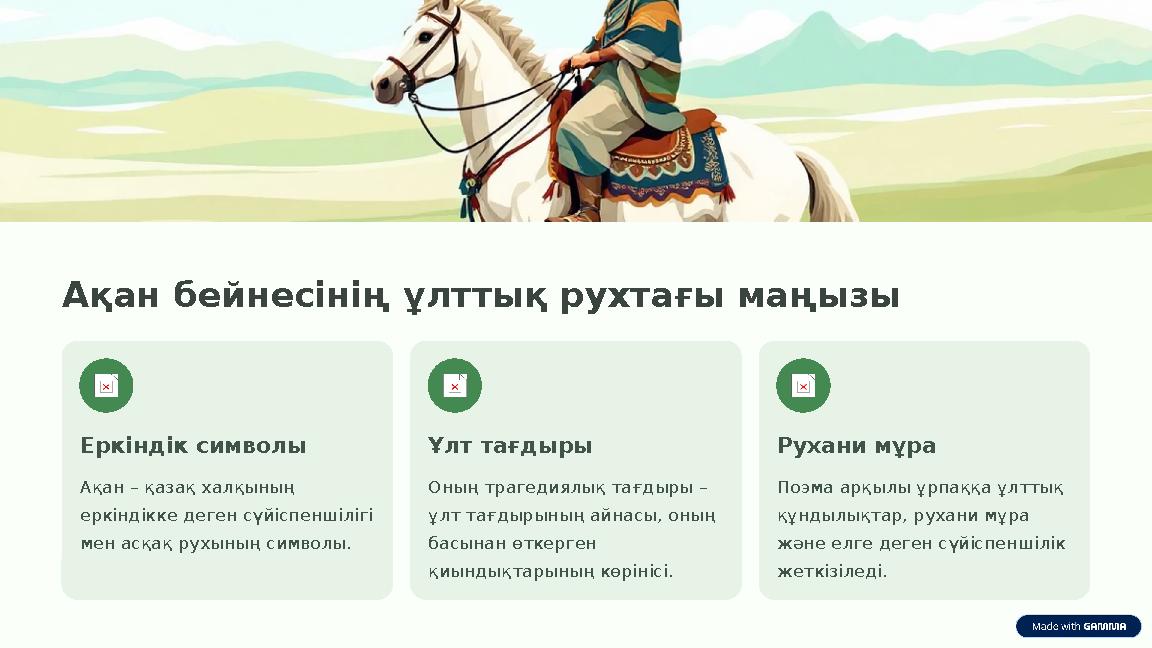 Ақан бейнесінің ұлттық рухтағы маңызы

Еркіндік символы

Ақан – қазақ халқының еркіндікке деген сүйіспеншілігі мен асқақ рухының символы.

Ұлт тағдыры

Оның трагедиялық тағдыры – ұлт тағдырының айнасы, оның басынан өткерген қиындықтарының көрінісі.

Рухани мұра

Поэма арқылы ұрпаққа ұлттық құндылықтар, рухани мұра және елге деген сүйіспеншілік жеткізіледі.

Made with GAMMA